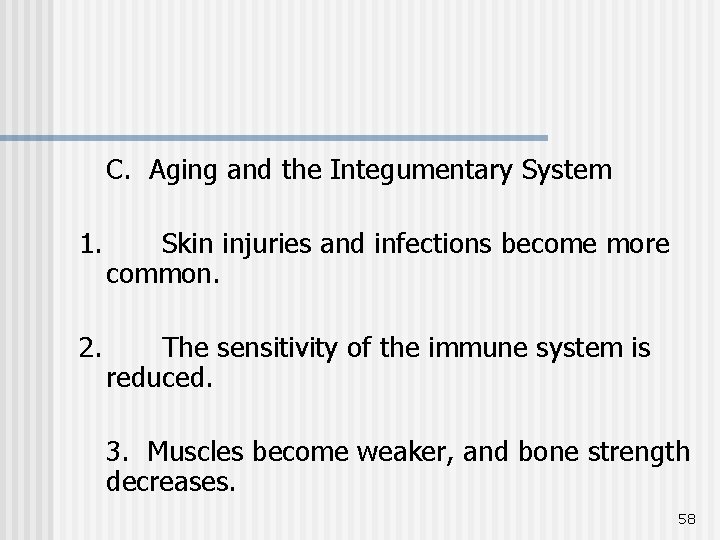 C. Aging and the Integumentary System

1. Skin injuries and infections become more common.

2. The sensitivity of the immune system is reduced.

3. Muscles become weaker, and bone strength decreases.

58